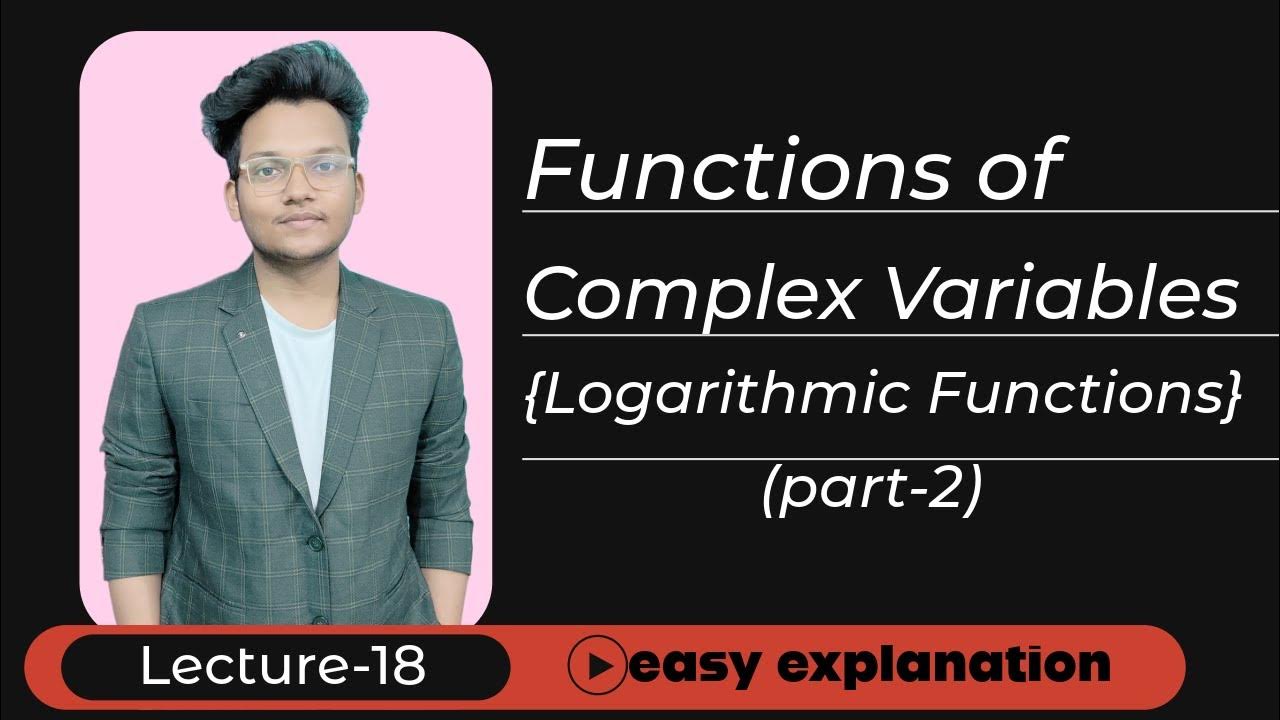 Functions of
Complex Variables
{Logarithmic Functions}
(part-2)

Lecture-18

easy explanation